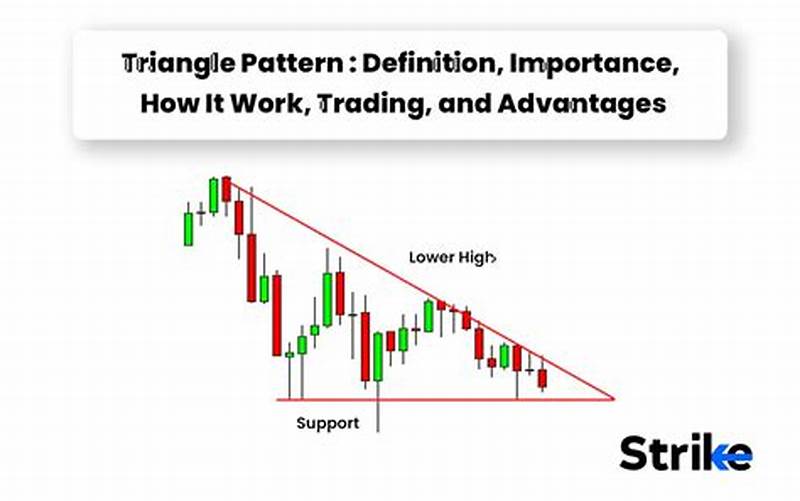 Triangle Pattern : Definition, Importance, How It Work, Trading, and Advantages

Lower High

Support

Strike